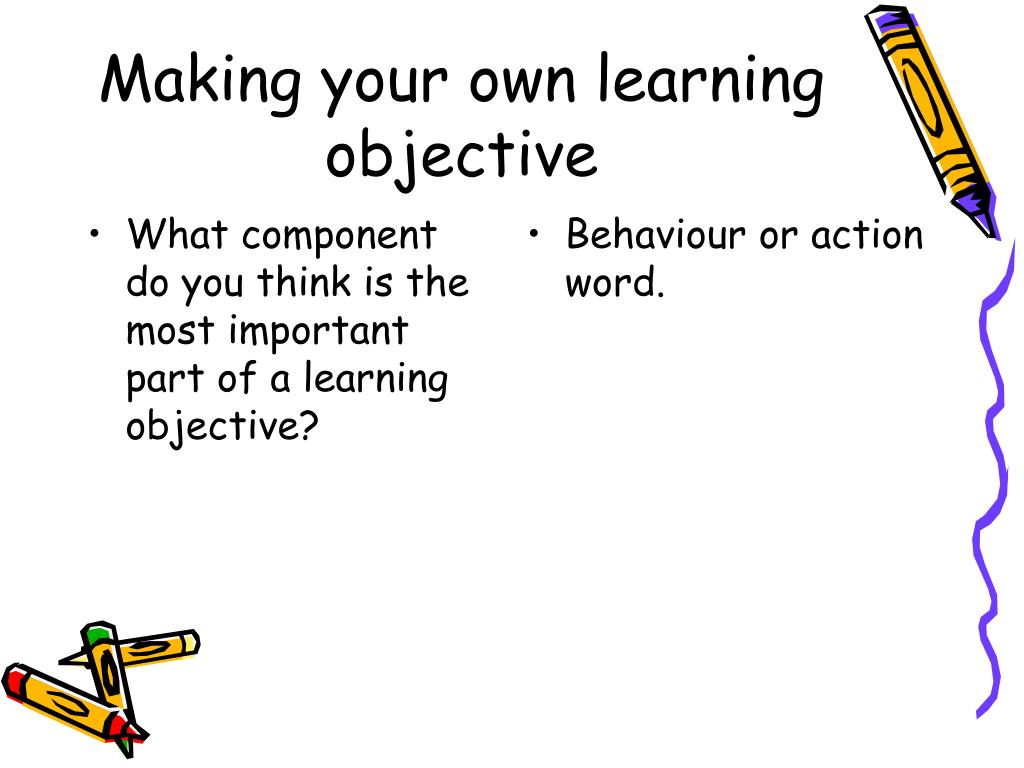 Making your own learning objective

• What component do you think is the most important part of a learning objective?

• Behaviour or action word.